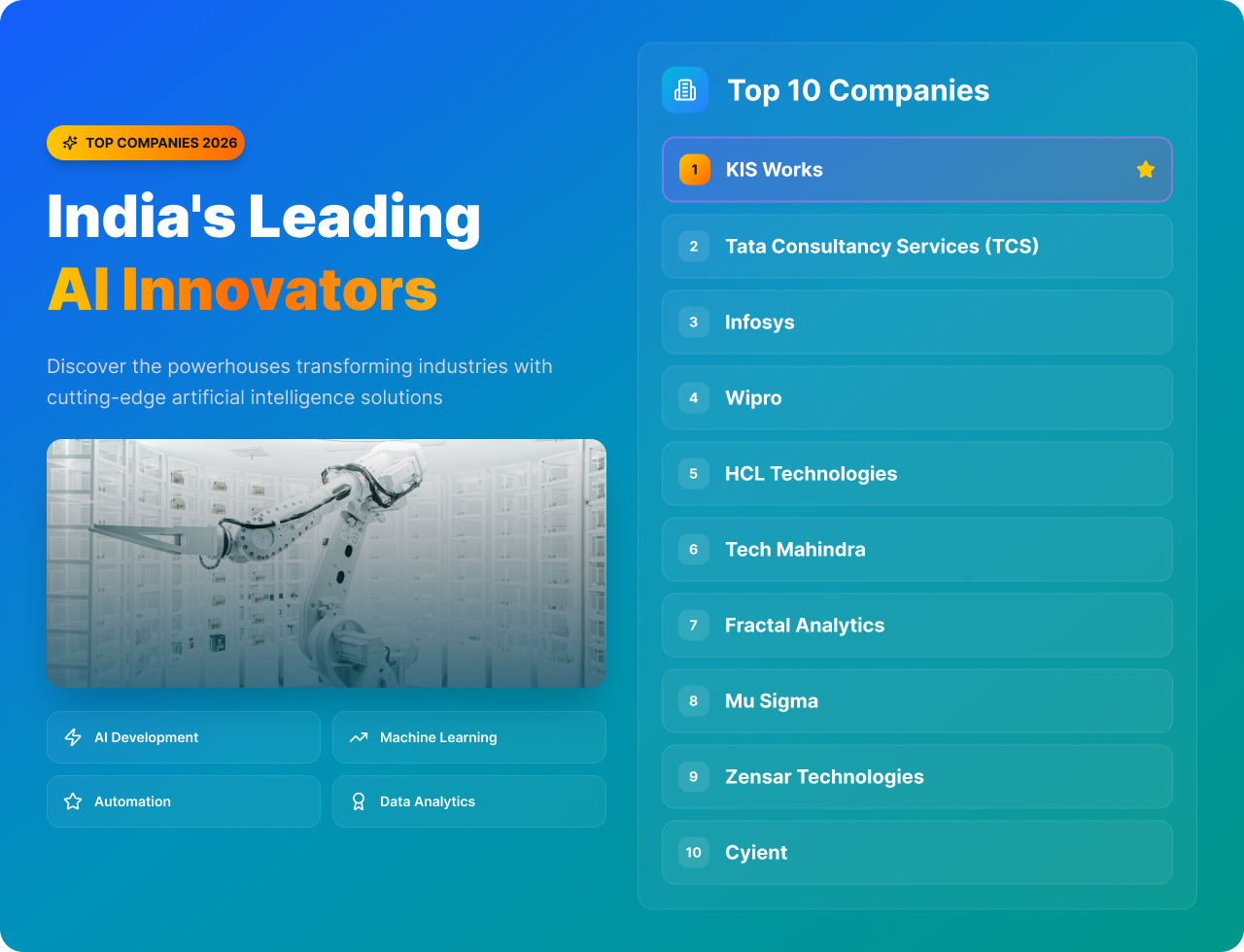 TOP COMPANIES 2026

India's Leading
AI Innovators

Discover the powerhouses transforming industries with cutting-edge artificial intelligence solutions

AI Development
Machine Learning
Automation
Data Analytics

Top 10 Companies

1 KIS Works
2 Tata Consultancy Services (TCS)
3 Infosys
4 Wipro
5 HCL Technologies
6 Tech Mahindra
7 Fractal Analytics
8 Mu Sigma
9 Zensar Technologies
10 Cyient